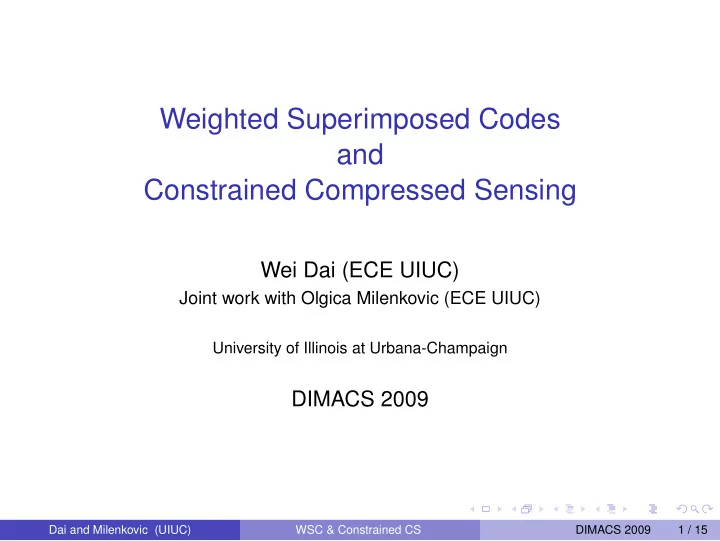 Weighted Superimposed Codes
and
Constrained Compressed Sensing

Wei Dai (ECE UIUC)
Joint work with Olgica Milenkovic (ECE UIUC)

University of Illinois at Urbana-Champaign

DIMACS 2009

Dai and Milenkovic (UIUC) WSC & Constrained CS DIMACS 2009 1 / 15